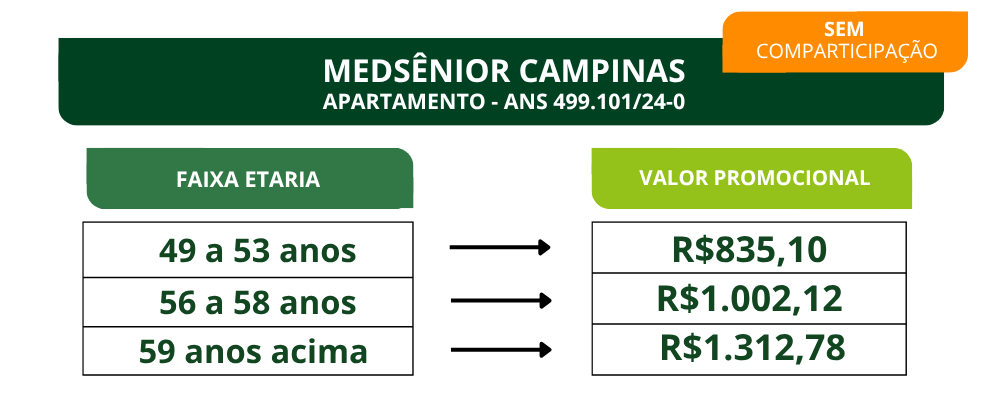 SEM COMPARTICIPAÇÃO

MEDSÊNIOR CAMPINAS
APARTAMENTO - ANS 499.101/24-0

| FAIXA ETARIA | VALOR PROMOCIONAL |
|---|---|
| 49 a 53 anos | R$835,10 |
| 56 a 58 anos | R$1.002,12 |
| 59 anos acima | R$1.312,78 |